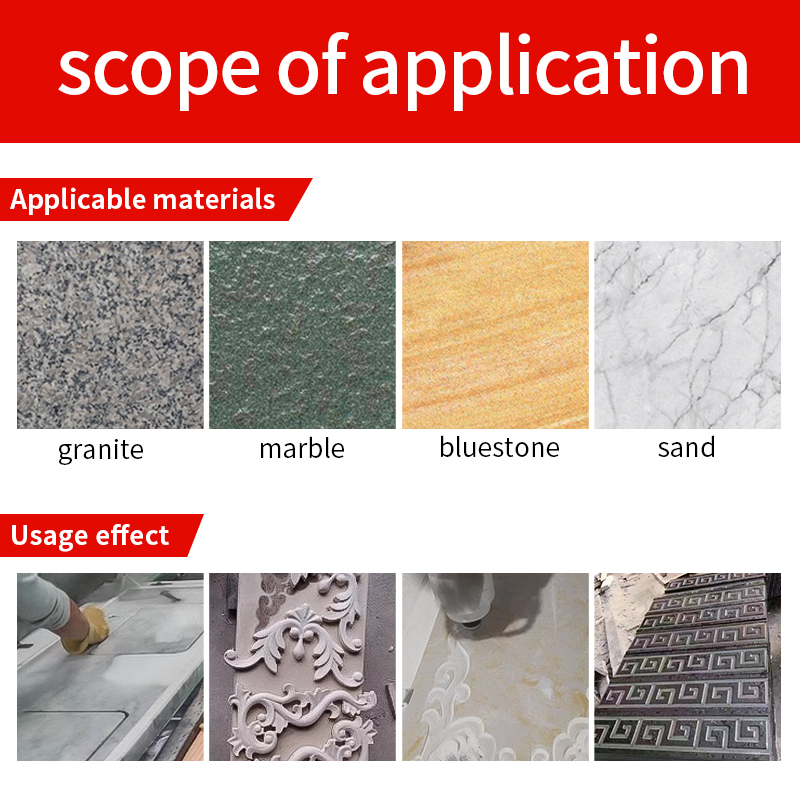 scope of application

Applicable materials

granite

marble

bluestone

sand

Usage effect